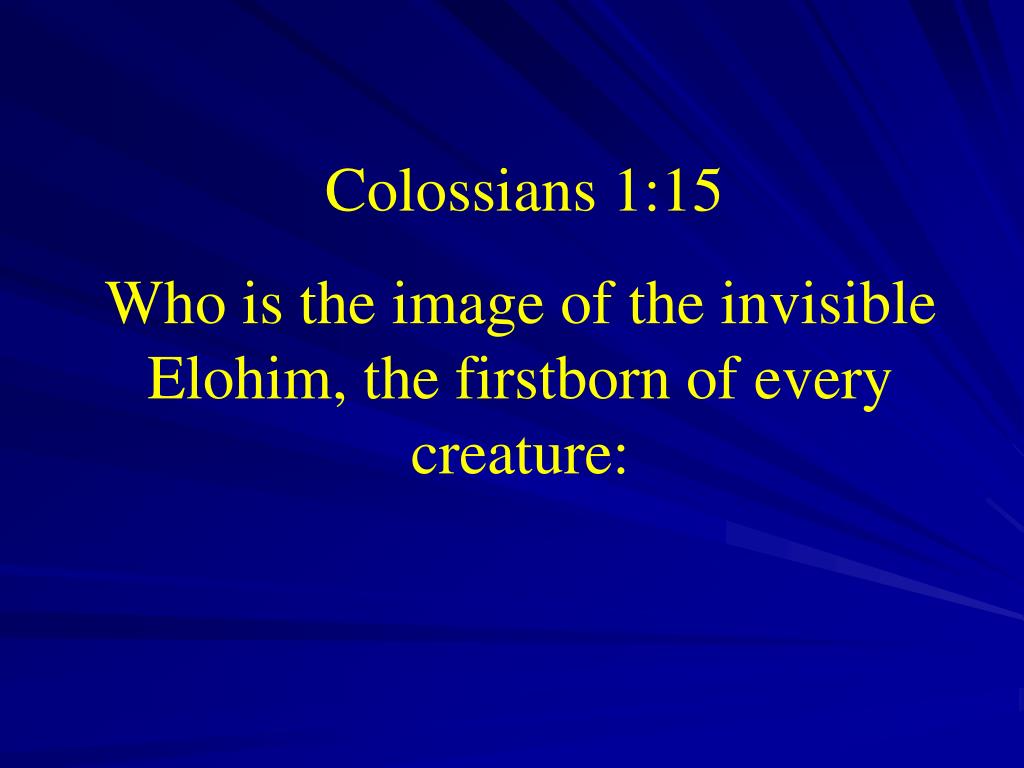 Colossians 1:15

Who is the image of the invisible Elohim, the firstborn of every creature: